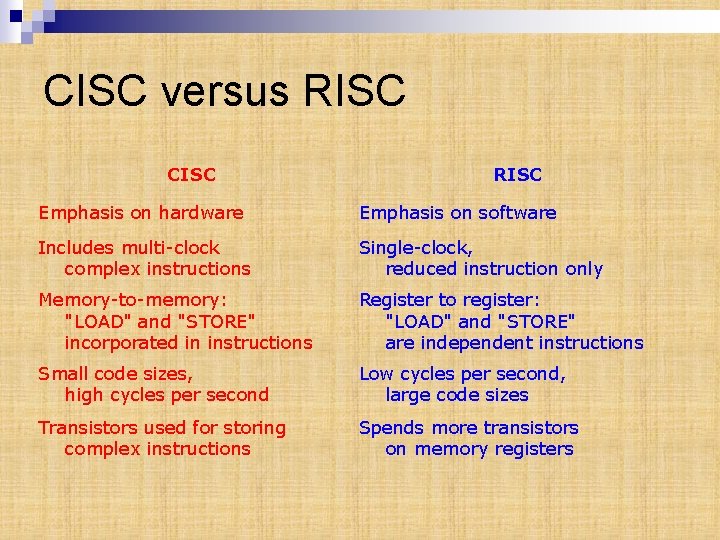 CISC versus RISC

| CISC | RISC |
|---|---|
| Emphasis on hardware | Emphasis on software |
| Includes multi-clock complex instructions | Single-clock, reduced instruction only |
| Memory-to-memory: "LOAD" and "STORE" incorporated in instructions | Register to register: "LOAD" and "STORE" are independent instructions |
| Small code sizes, high cycles per second | Low cycles per second, large code sizes |
| Transistors used for storing complex instructions | Spends more transistors on memory registers |